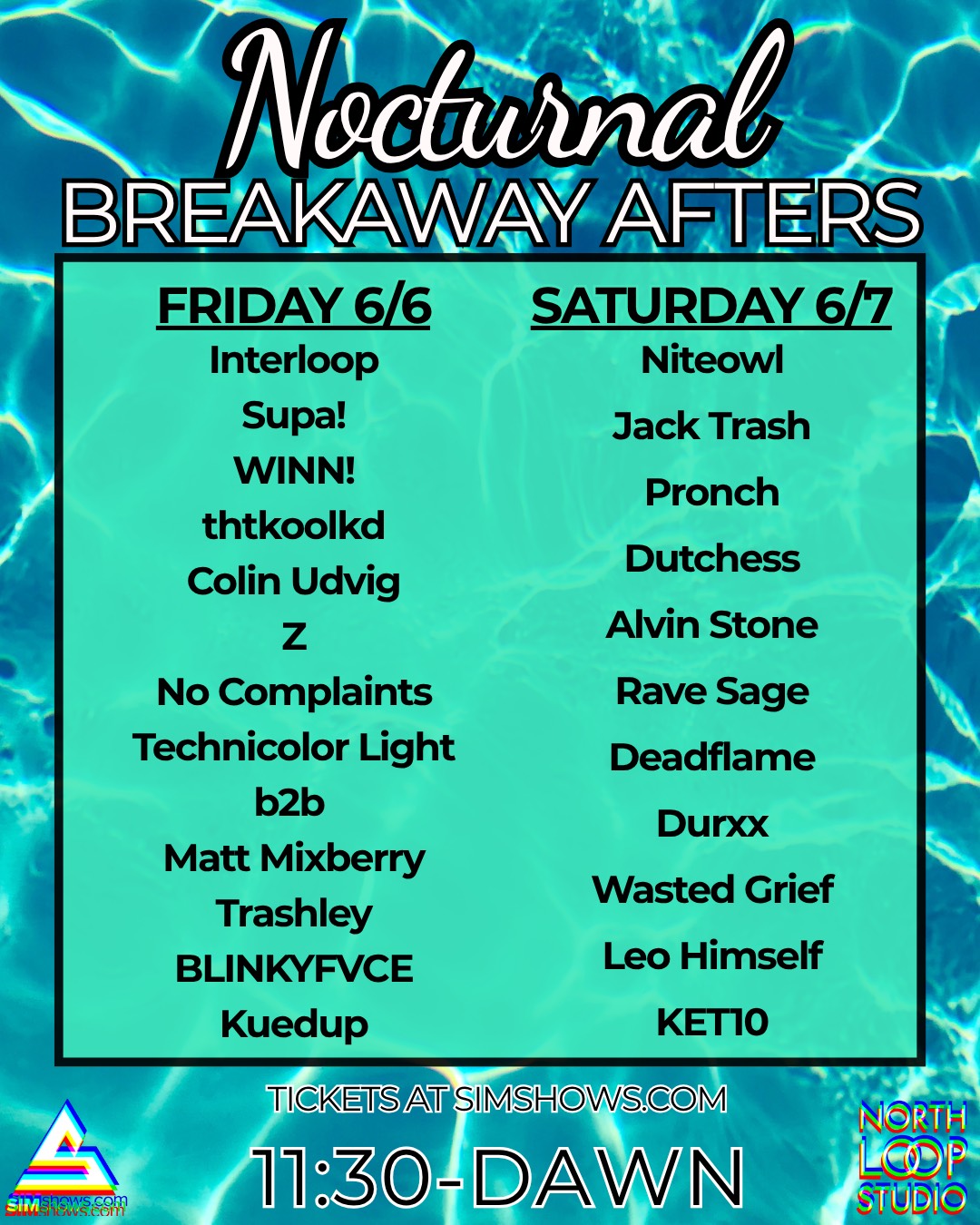 Nocturnal
BREAKAWAY AFTERS

FRIDAY 6/6
Interloop
Supa!
WINN!
thtkoolkd
Colin Udvig
Z
No Complaints
Technicolor Light
b2b
Matt Mixberry
Trashley
BLINKYFVCE
Kuedup

SATURDAY 6/7
Niteowl
Jack Trash
Pronch
Dutchess
Alvin Stone
Rave Sage
Deadflame
Durxx
Wasted Grief
Leo Himself
KET10

TICKETS AT SIMSHOWS.COM
11:30-DAWN

SIMshows.com

NORTH LOOP STUDIO